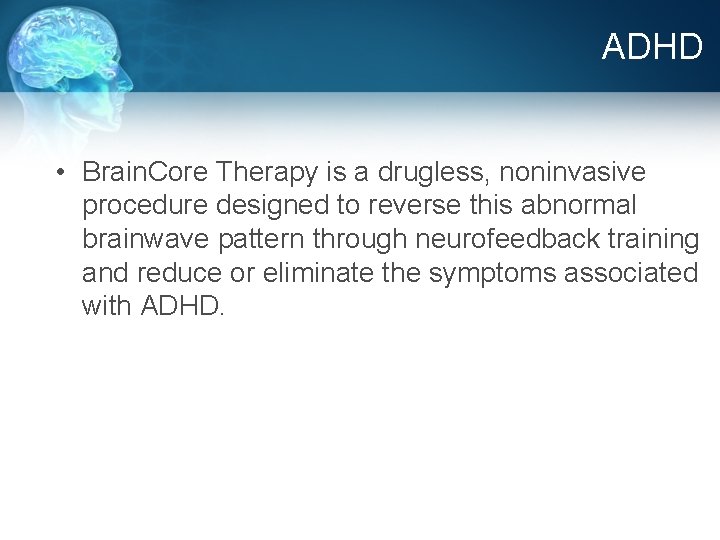 ADHD

• BrainCore Therapy is a drugless, noninvasive procedure designed to reverse this abnormal brainwave pattern through neurofeedback training and reduce or eliminate the symptoms associated with ADHD.